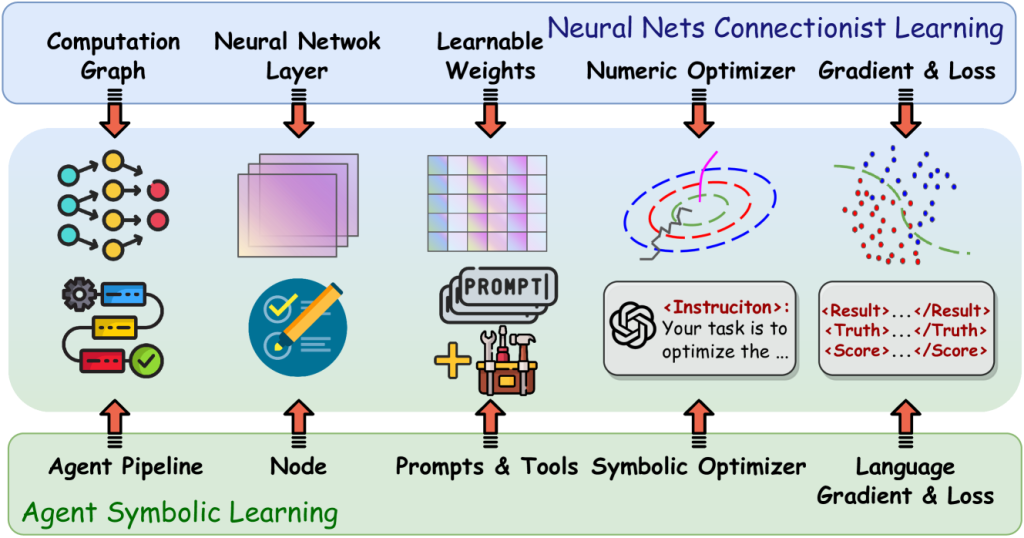 Neural Nets Connectionist Learning

Computation Graph

Neural Netwok Layer

Learnable Weights

Numeric Optimizer

Gradient & Loss

PROMPT

<Instruciton>: Your task is to optimize the ...

<Result>...</Result>
<Truth>...</Truth>
<Score>...</Score>

Agent Pipeline

Node

Prompts & Tools

Symbolic Optimizer

Language Gradient & Loss

Agent Symbolic Learning